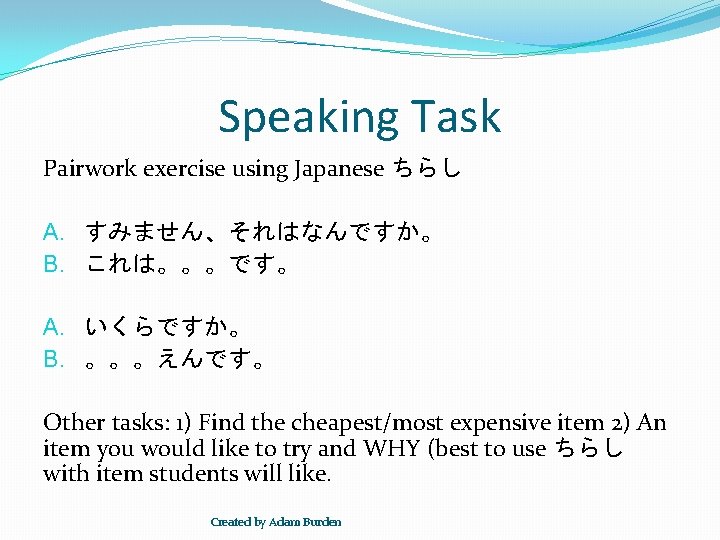 Speaking Task

Pairwork exercise using Japanese ちらし

A. すみません、それはなんですか。
B. これは。。。です。

A. いくらですか。
B. 。。。えんです。

Other tasks: 1) Find the cheapest/most expensive item 2) An item you would like to try and WHY (best to use ちらし with item students will like.

Created by Adam Burden